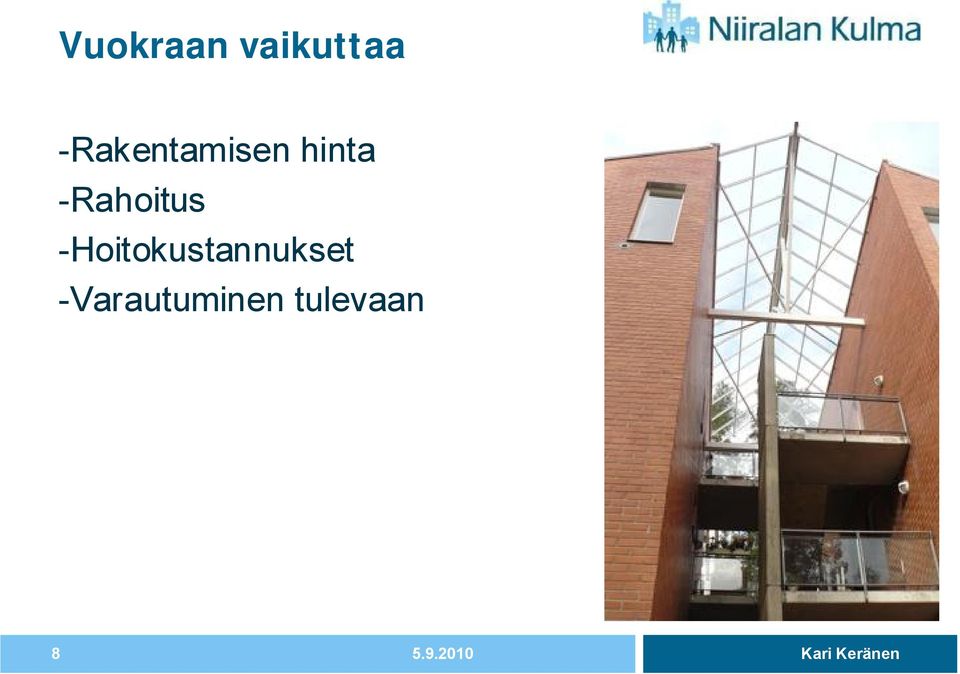 Vuokraan vaikuttaa

Niiralan Kulma

-Rakentamisen hinta
-Rahoitus
-Hoitokustannukset
-Varautuminen tulevaan

8

5.9.2010

Kari Keränen